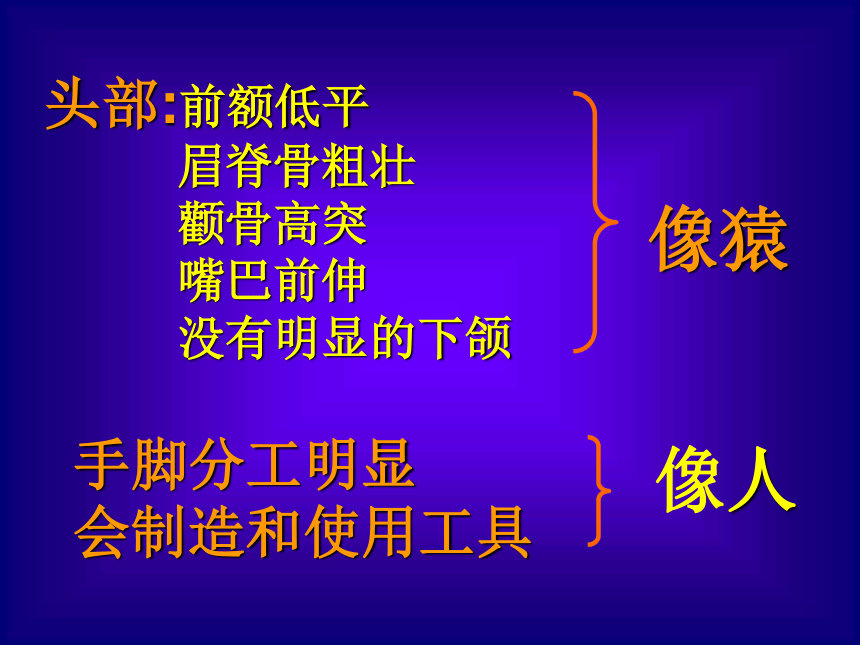 头部:前额低平
眉脊骨粗壮
颧骨高突
嘴巴前伸
没有明显的下颌

像猿

手脚分工明显
会制造和使用工具

像人